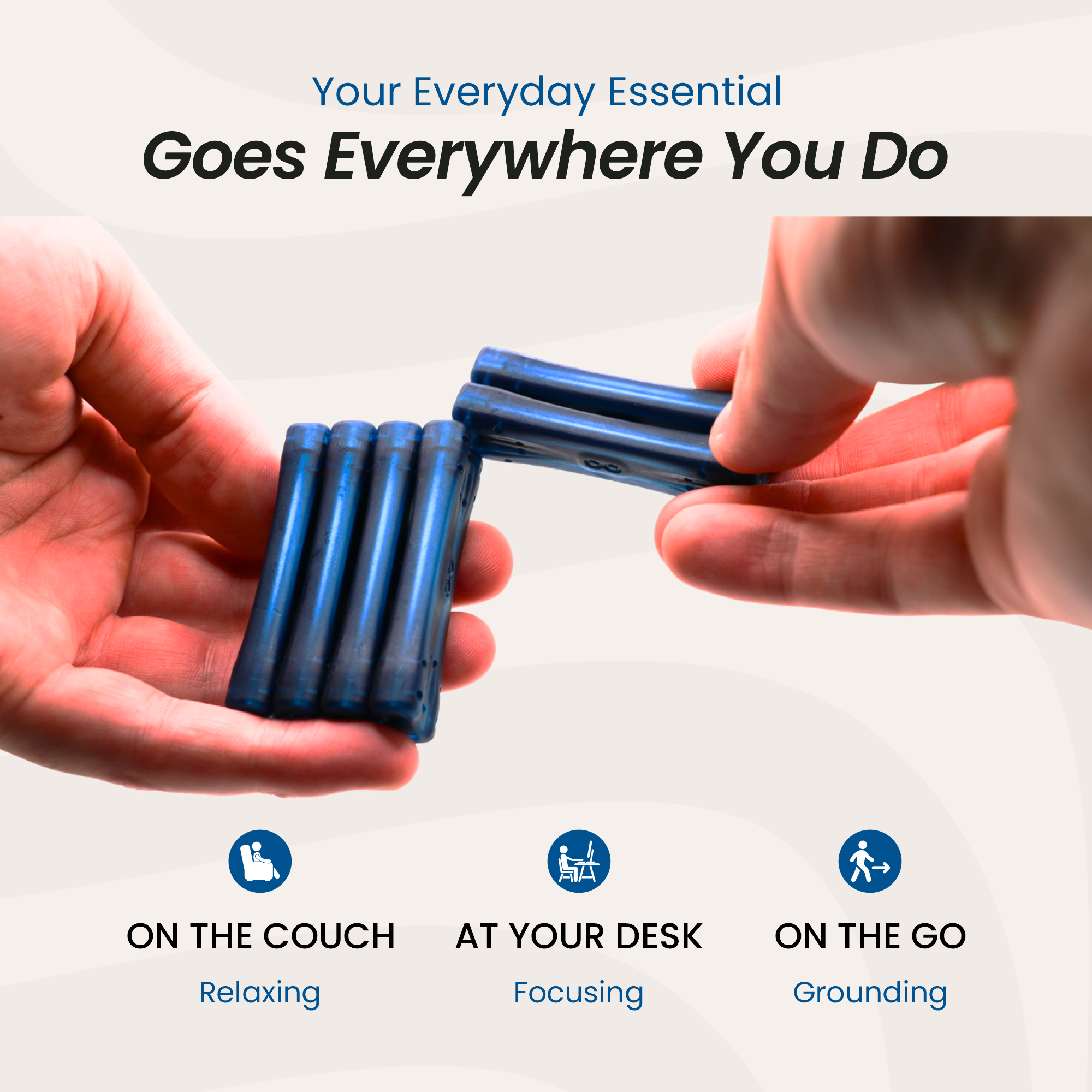 Your Everyday Essential
Goes Everywhere You Do

ON THE COUCH
Relaxing

AT YOUR DESK
Focusing

ON THE GO
Grounding